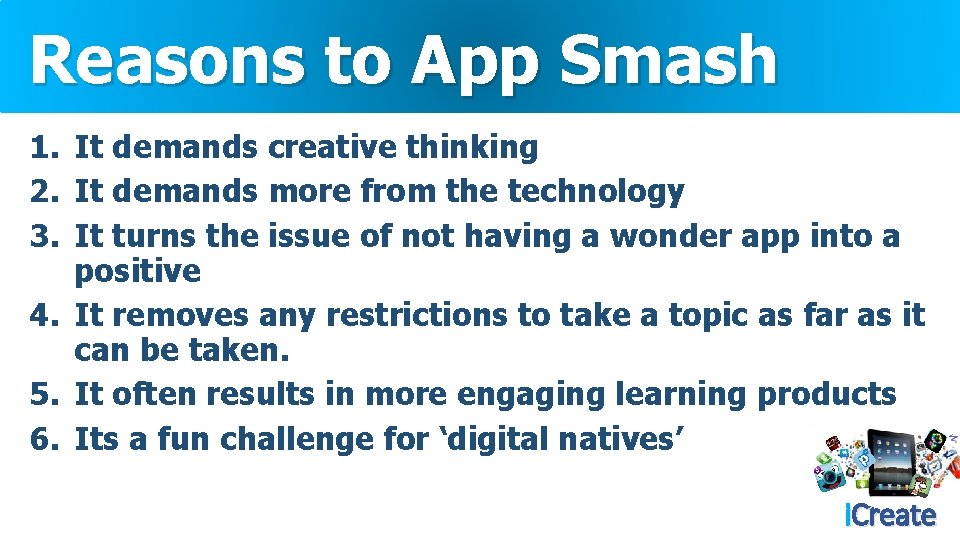 Reasons to App Smash

1. It demands creative thinking
2. It demands more from the technology
3. It turns the issue of not having a wonder app into a positive
4. It removes any restrictions to take a topic as far as it can be taken.
5. It often results in more engaging learning products
6. Its a fun challenge for ‘digital natives’

ICreate